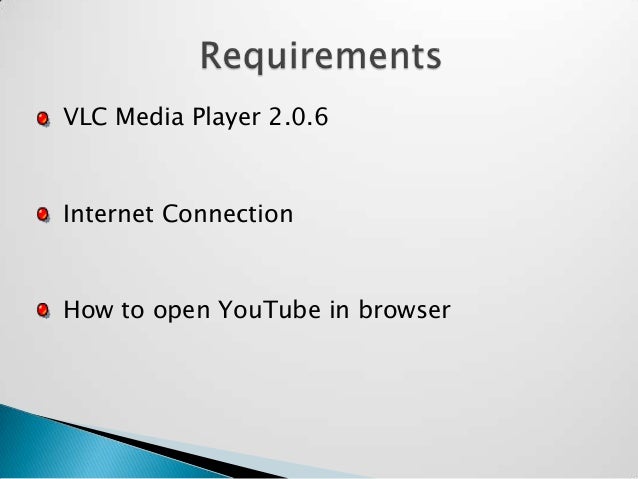 Requirements

VLC Media Player 2.0.6

Internet Connection

How to open YouTube in browser